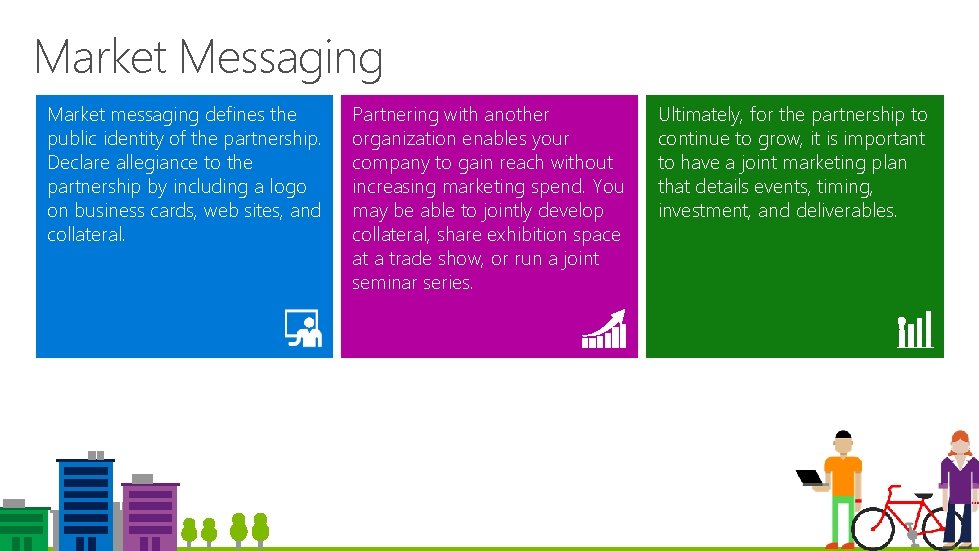 Market Messaging

Market messaging defines the public identity of the partnership. Declare allegiance to the partnership by including a logo on business cards, web sites, and collateral.

Partnering with another organization enables your company to gain reach without increasing marketing spend. You may be able to jointly develop collateral, share exhibition space at a trade show, or run a joint seminar series.

Ultimately, for the partnership to continue to grow, it is important to have a joint marketing plan that details events, timing, investment, and deliverables.